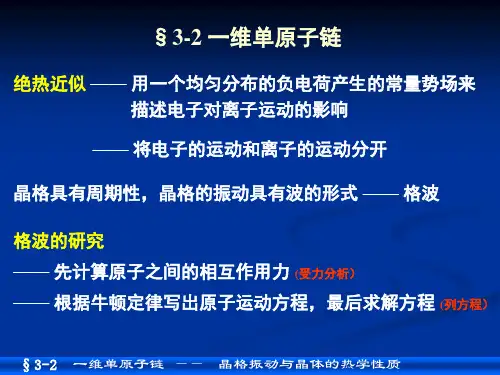 § 3-2 一维单原子链

绝热近似 —— 用一个均匀分布的负电荷产生的常量势场来描述电子对离子运动的影响

—— 将电子的运动和离子的运动分开

晶格具有周期性，晶格的振动具有波的形式 —— 格波

格波的研究

—— 先计算原子之间的相互作用力 (受力分析)

—— 根据牛顿定律写出原子运动方程，最后求解方程 (列方程)

§ 3-2 一维单原子链 —— 晶格振动与晶体的热学性质